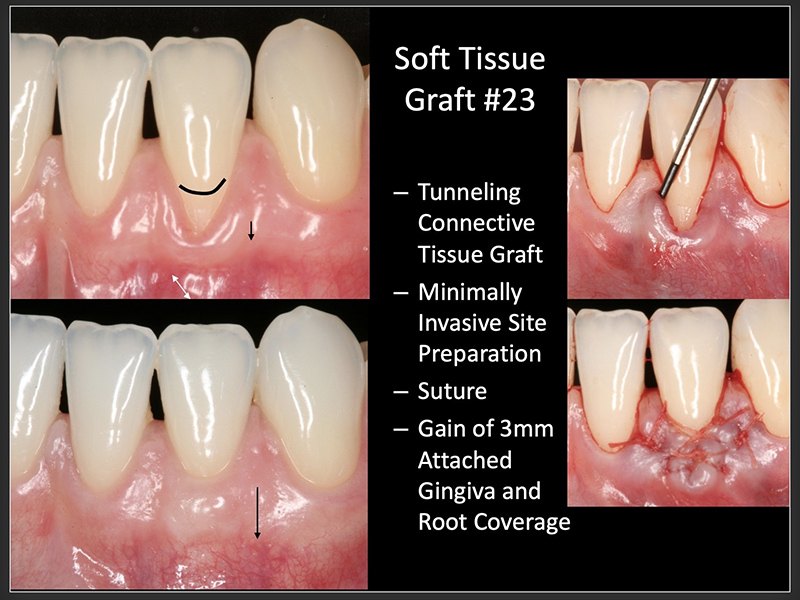 Soft Tissue Graft #23

– Tunneling Connective Tissue Graft
– Minimally Invasive Site Preparation
– Suture
– Gain of 3mm Attached Gingiva and Root Coverage